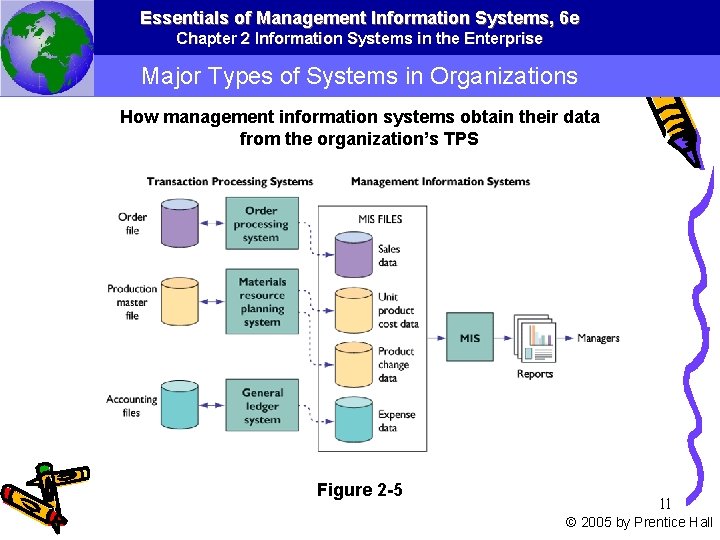 Essentials of Management Information Systems, 6e
Chapter 2 Information Systems in the Enterprise

Major Types of Systems in Organizations

How management information systems obtain their data from the organization's TPS

Transaction Processing Systems

Management Information Systems

Order file

Order processing system

Production master file

Materials resource planning system

Accounting files

General ledger system

MIS FILES

Sales data

Unit product cost data

Product change data

Expense data

MIS

Reports

Managers

Figure 2-5

11

© 2005 by Prentice Hall